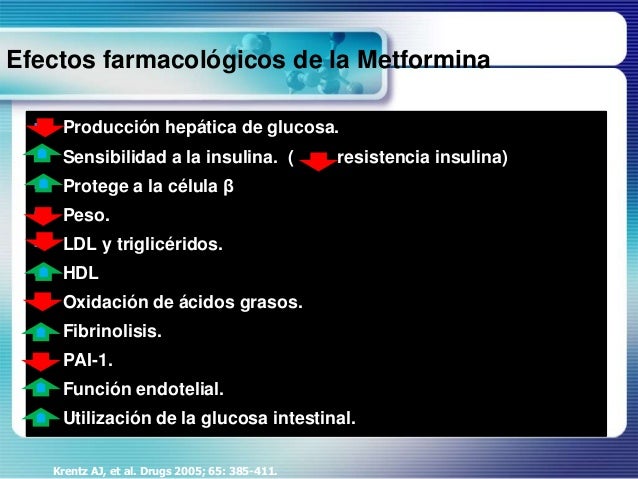 Efectos farmacológicos de la Metformina

Producción hepática de glucosa.
Sensibilidad a la insulina. ( resistencia insulina)
Protege a la célula β
Peso.
LDL y triglicéridos.
HDL
Oxidación de ácidos grasos.
Fibrinolisis.
PAI-1.
Función endotelial.
Utilización de la glucosa intestinal.

Krentz AJ, et al. Drugs 2005; 65: 385-411.